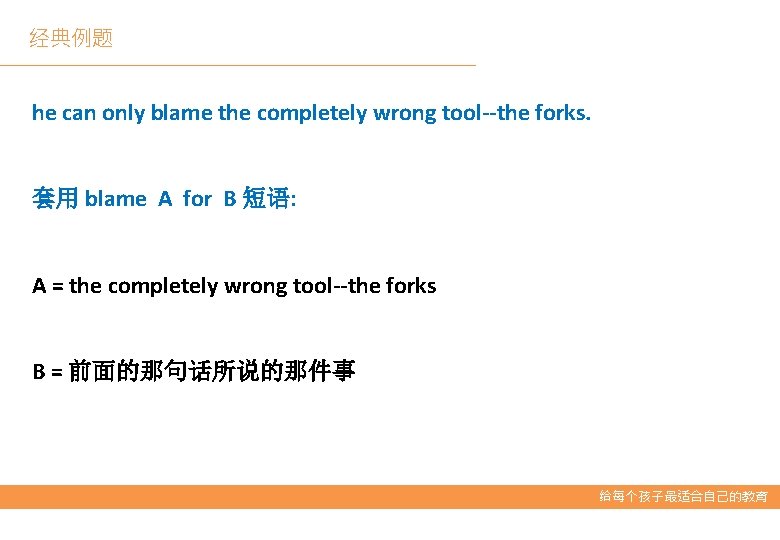 经典例题

he can only blame the completely wrong tool--the forks.

套用 blame A for B 短语:

A = the completely wrong tool--the forks

B = 前面的那句话所说的那件事

给每个孩子最适合自己的教育